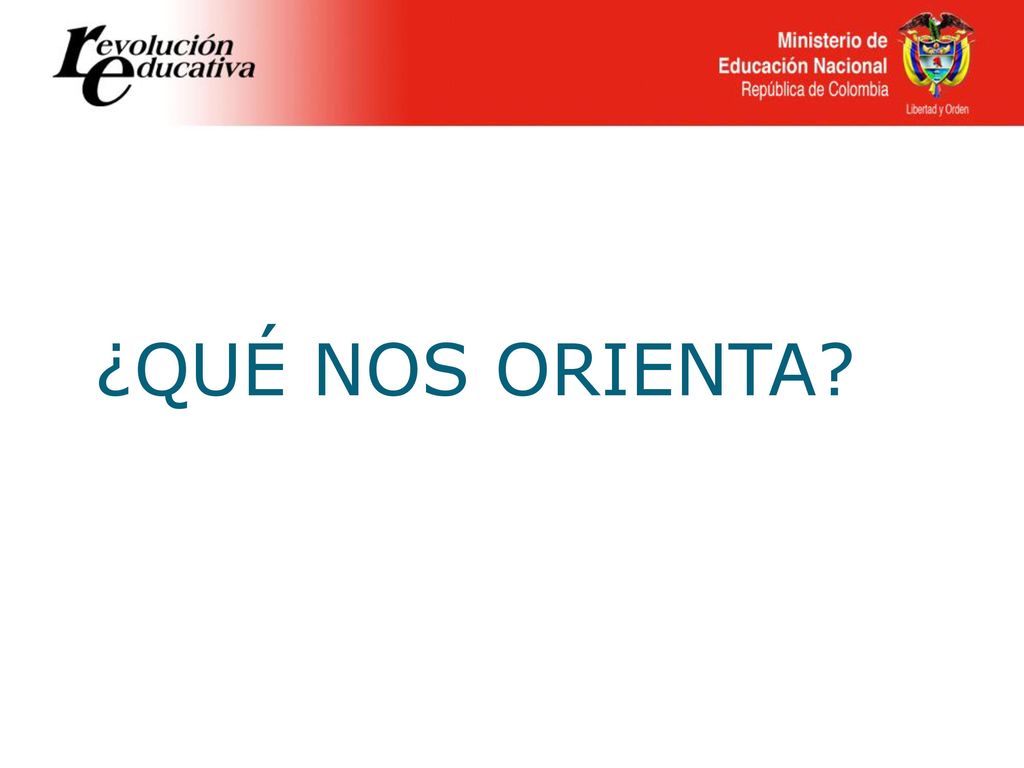 revolución
educativa

Ministerio de
Educación Nacional
República de Colombia

Libertad y Orden

¿QUÉ NOS ORIENTA?